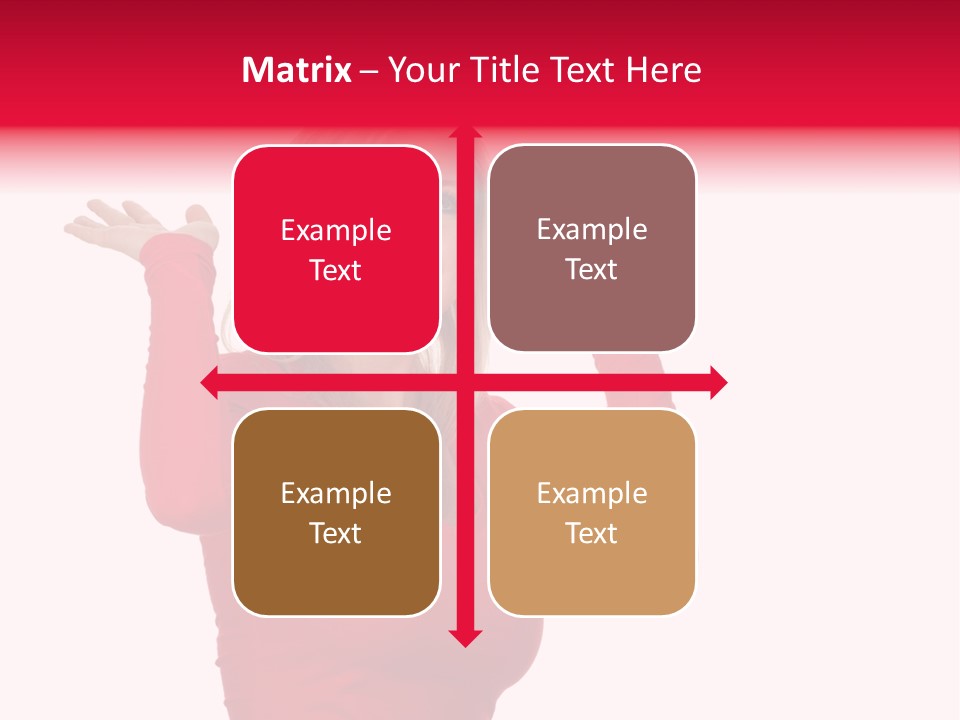 Matrix – Your Title Text Here

Example Text

Example Text

Example Text

Example Text